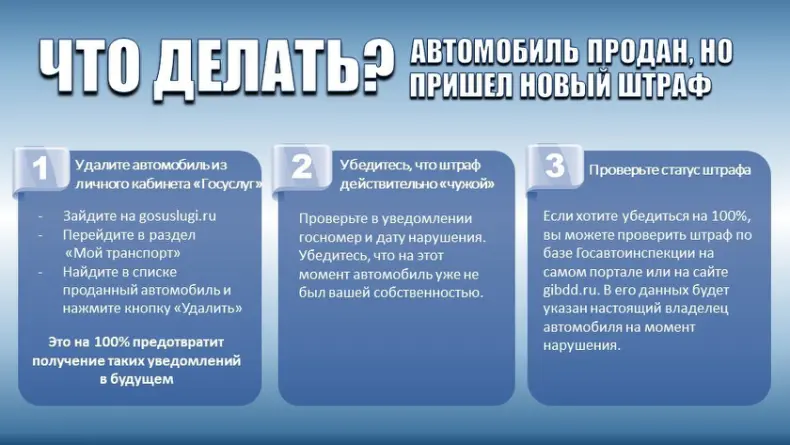 ЧТО ДЕЛАТЬ? АВТОМОБИЛЬ ПРОДАН, НО ПРИШЕЛ НОВЫЙ ШТРАФ

1 Удалите автомобиль из личного кабинета «Госуслуг»

- Зайдите на gosuslugi.ru
- Перейдите в раздел «Мой транспорт»
- Найдите в списке проданный автомобиль и нажмите кнопку «Удалить»

Это на 100% предотвратит получение таких уведомлений в будущем

2 Убедитесь, что штраф действительно «чужой»

Проверьте в уведомлении госномер и дату нарушения. Убедитесь, что на этот момент автомобиль уже не был вашей собственностью.

3 Проверьте статус штрафа

Если хотите убедиться на 100%, вы можете проверить штраф по базе Госавтоинспекции на самом портале или на сайте gibdd.ru. В его данных будет указан настоящий владелец автомобиля на момент нарушения.